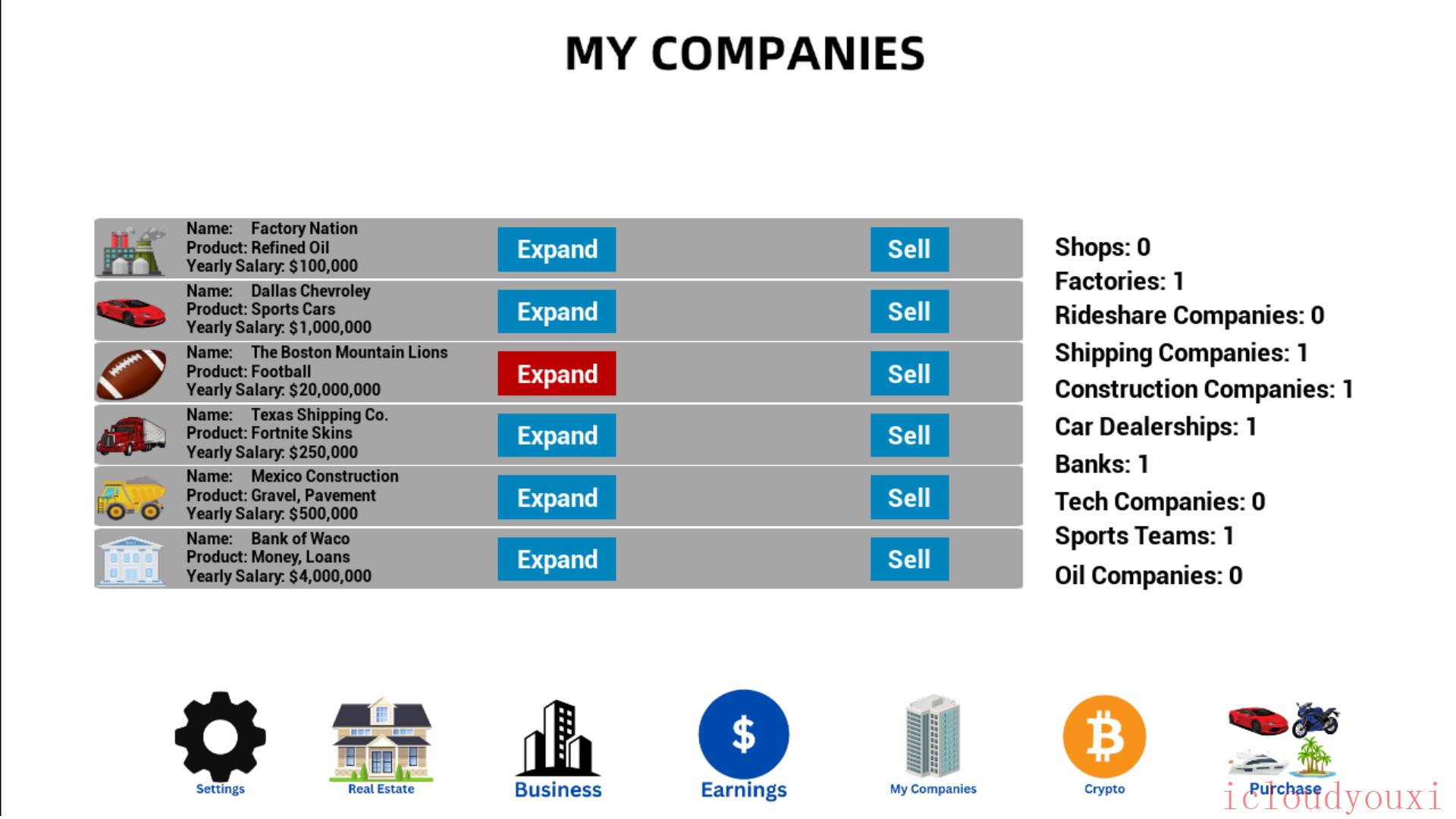 MY COMPANIES

Name: Factory Nation
Product: Refined Oil
Yearly Salary: $100,000
Expand
Sell

Name: Dallas Chevroley
Product: Sports Cars
Yearly Salary: $1,000,000
Expand
Sell

Name: The Boston Mountain Lions
Product: Football
Yearly Salary: $20,000,000
Expand
Sell

Name: Texas Shipping Co.
Product: Fortnite Skins
Yearly Salary: $250,000
Expand
Sell

Name: Mexico Construction
Product: Gravel, Pavement
Yearly Salary: $500,000
Expand
Sell

Name: Bank of Waco
Product: Money, Loans
Yearly Salary: $4,000,000
Expand
Sell

Shops: 0
Factories: 1
Rideshare Companies: 0
Shipping Companies: 1
Construction Companies: 1
Car Dealerships: 1
Banks: 1
Tech Companies: 0
Sports Teams: 1
Oil Companies: 0

Settings
Real Estate
Business
$
Earnings
My Companies
Crypto
Purchase
icloudyouxi